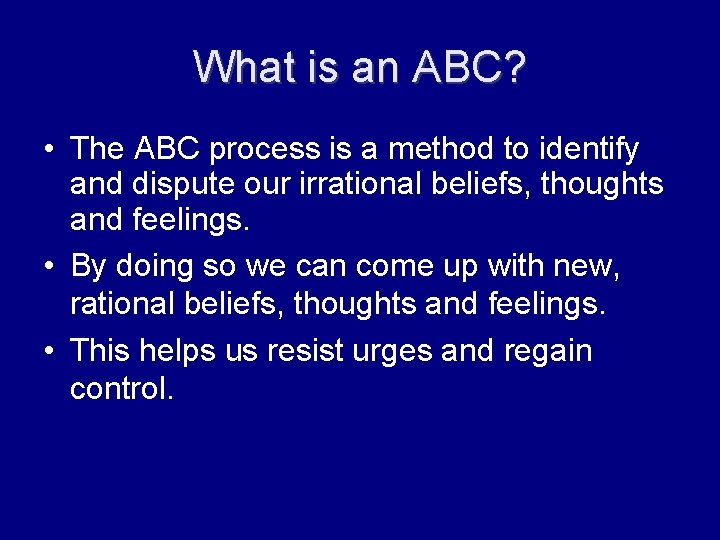 What is an ABC?

• The ABC process is a method to identify and dispute our irrational beliefs, thoughts and feelings.

• By doing so we can come up with new, rational beliefs, thoughts and feelings.

• This helps us resist urges and regain control.